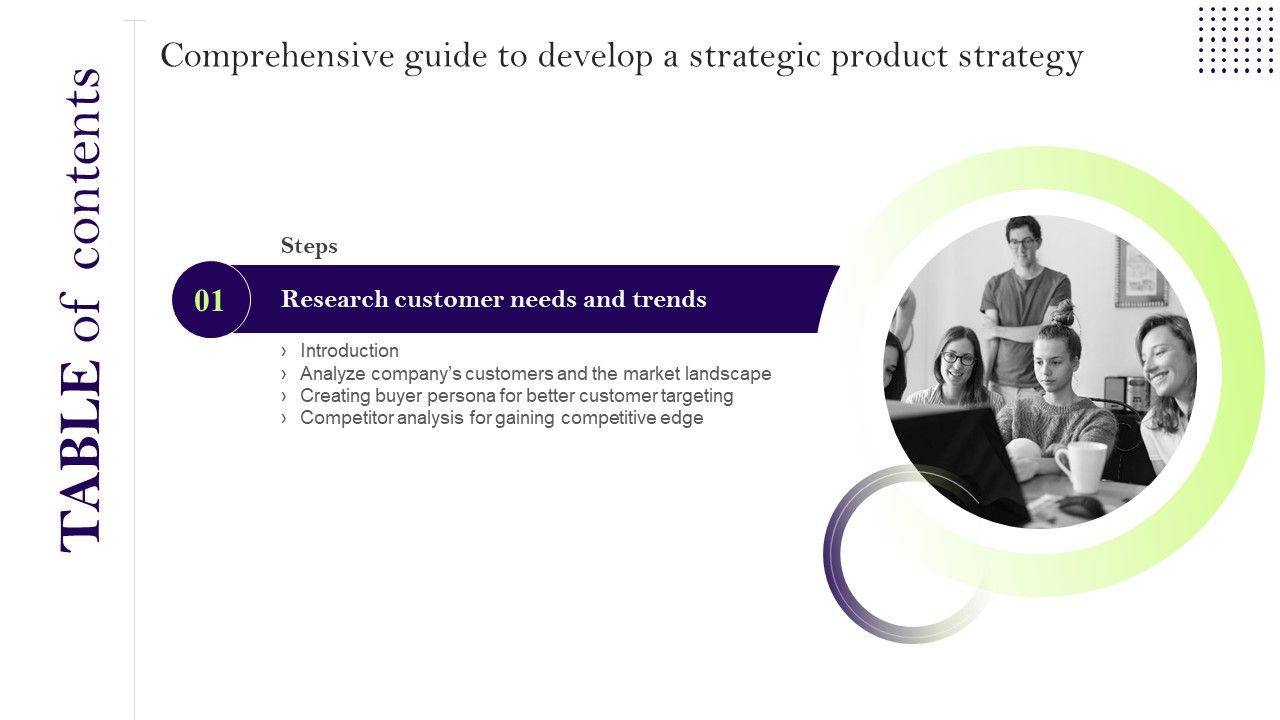 TABLE of contents

Comprehensive guide to develop a strategic product strategy

Steps

01 Research customer needs and trends

› Introduction
› Analyze company's customers and the market landscape
› Creating buyer persona for better customer targeting
› Competitor analysis for gaining competitive edge